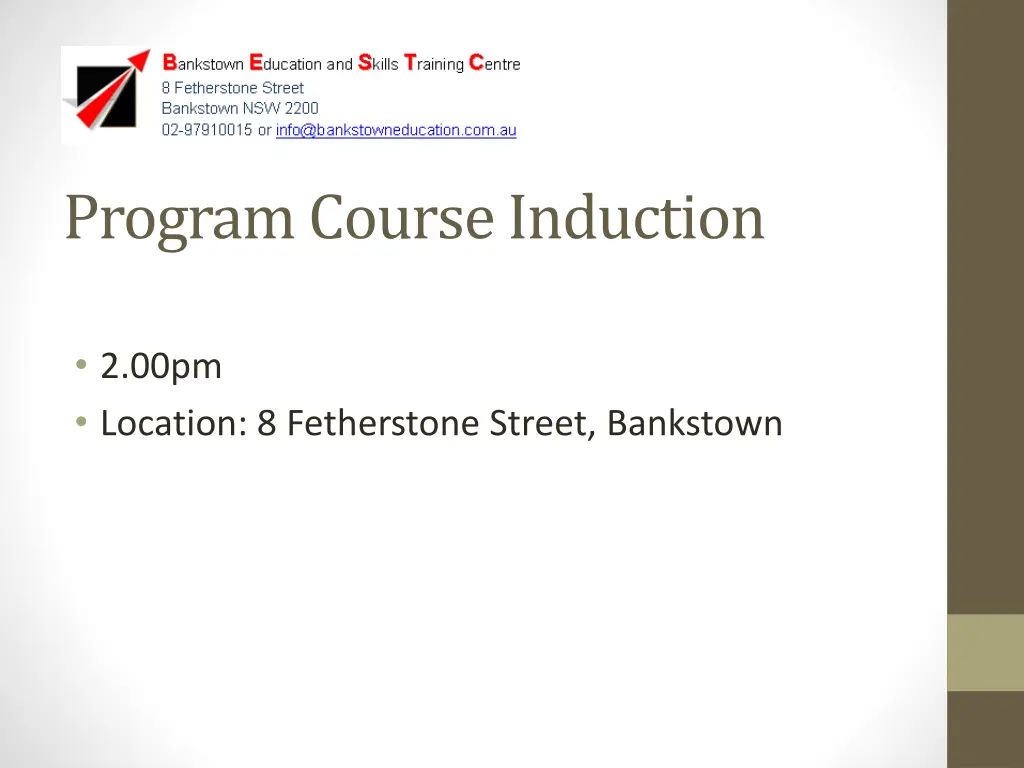 Bankstown Education and Skills Training Centre
8 Fetherstone Street
Bankstown NSW 2200
02-97910015 or info@bankstowneducation.com.au

Program Course Induction

• 2.00pm
• Location: 8 Fetherstone Street, Bankstown